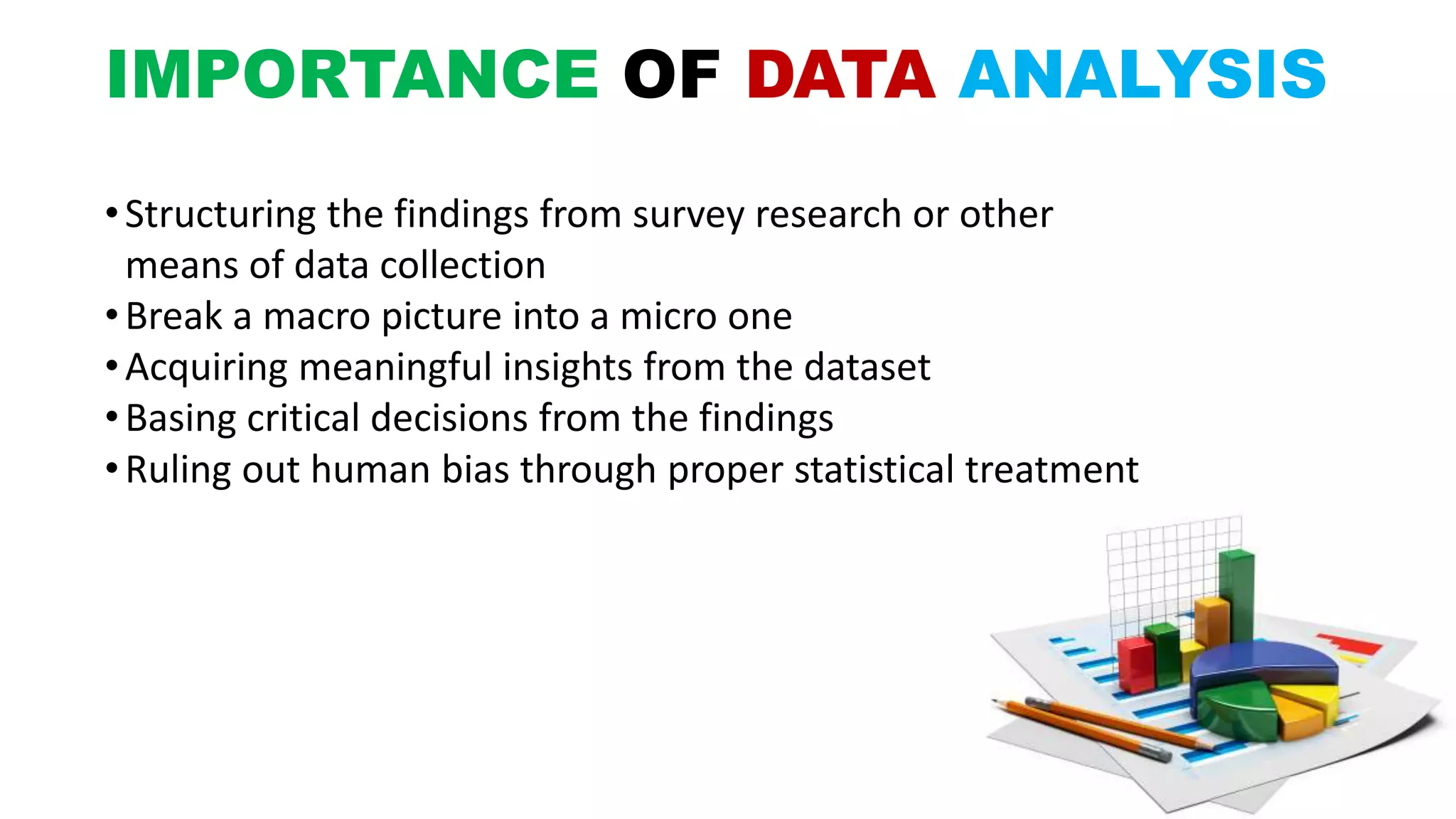 IMPORTANCE OF DATA ANALYSIS

• Structuring the findings from survey research or other means of data collection
• Break a macro picture into a micro one
• Acquiring meaningful insights from the dataset
• Basing critical decisions from the findings
• Ruling out human bias through proper statistical treatment